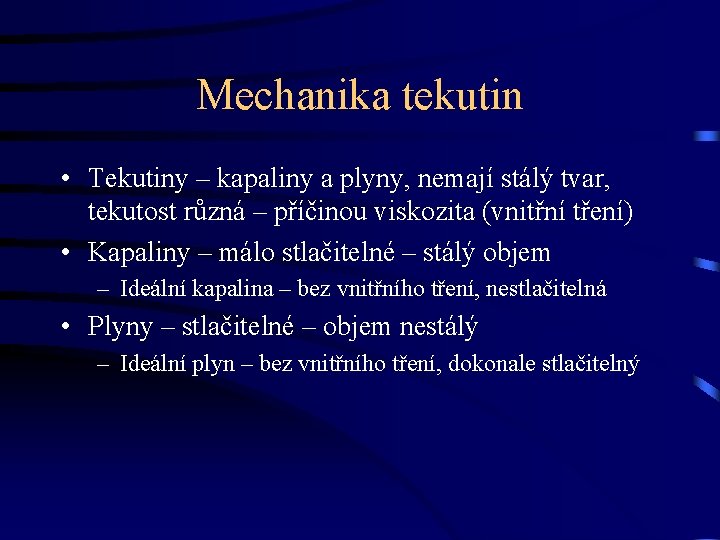 Mechanika tekutin

• Tekutiny – kapaliny a plyny, nemají stálý tvar, tekutost různá – příčinou viskozita (vnitřní tření)

• Kapaliny – málo stlačitelné – stálý objem
  – Ideální kapalina – bez vnitřního tření, nestlačitelná

• Plyny – stlačitelné – objem nestálý
  – Ideální plyn – bez vnitřního tření, dokonale stlačitelný